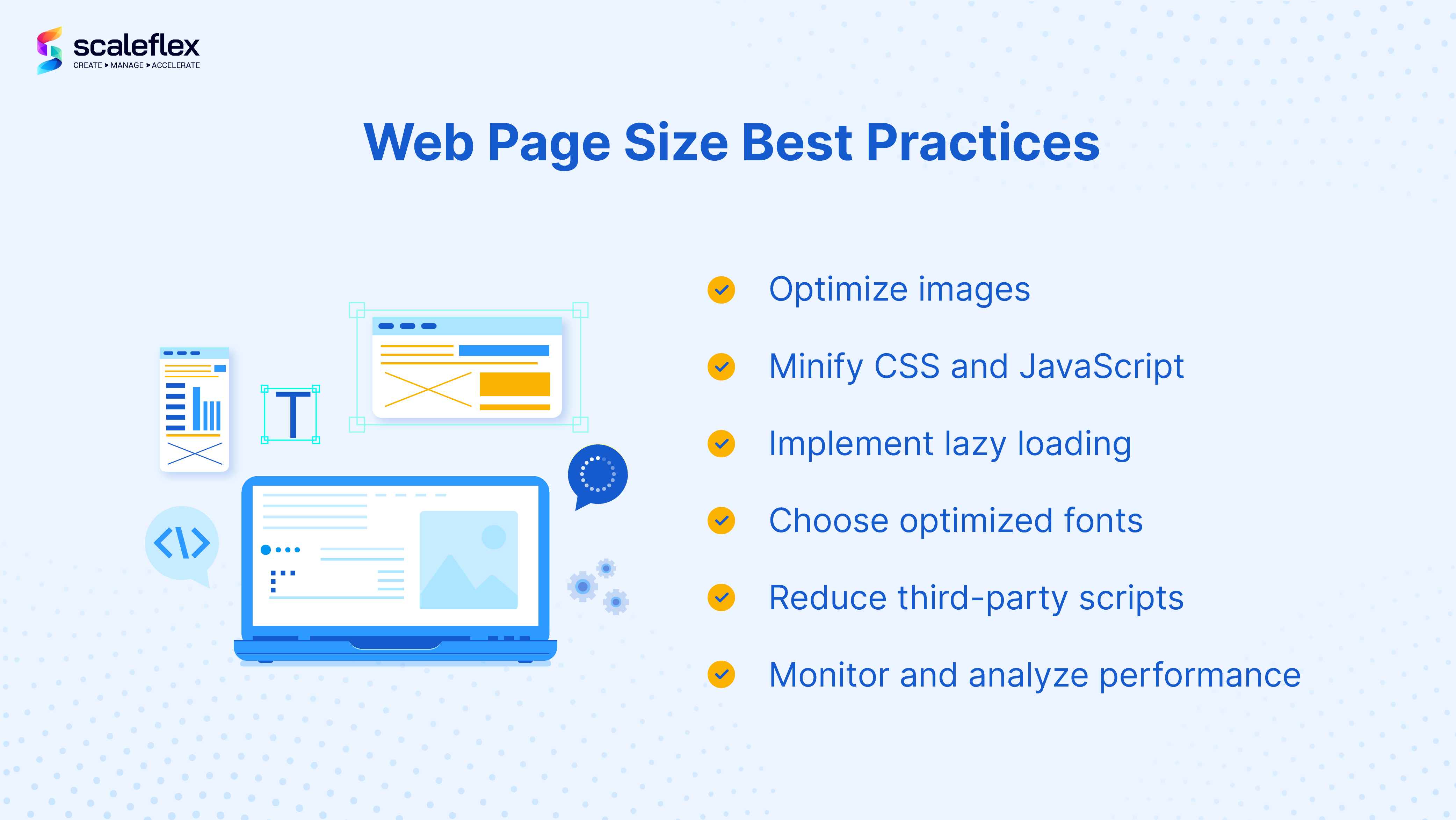 scaleflex
CREATE > MANAGE > ACCELERATE

Web Page Size Best Practices

T

Optimize images

Minify CSS and JavaScript

Implement lazy loading

Choose optimized fonts

Reduce third-party scripts

Monitor and analyze performance